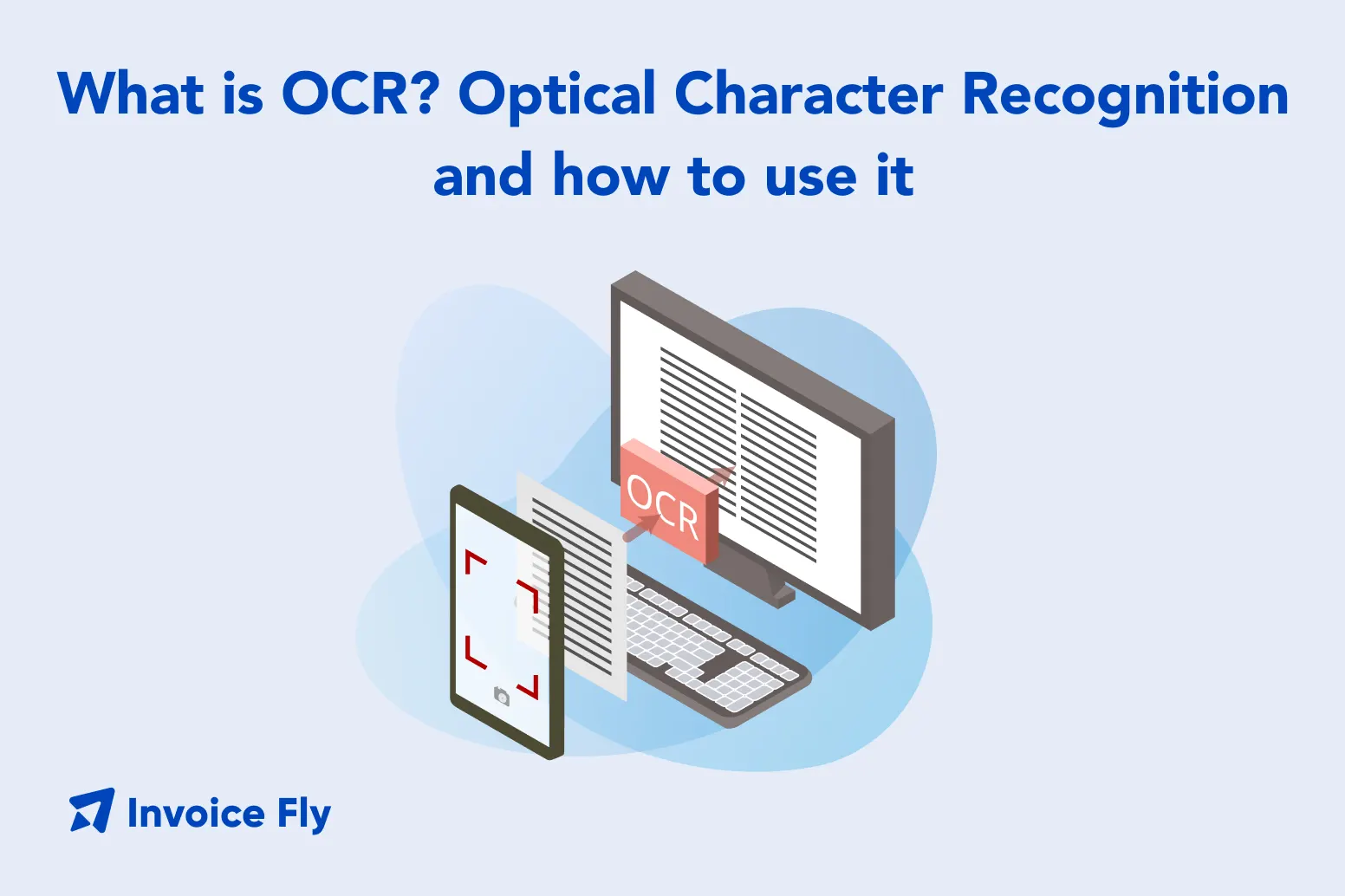 What is OCR? Optical Character Recognition and how to use it

OCR

Invoice Fly